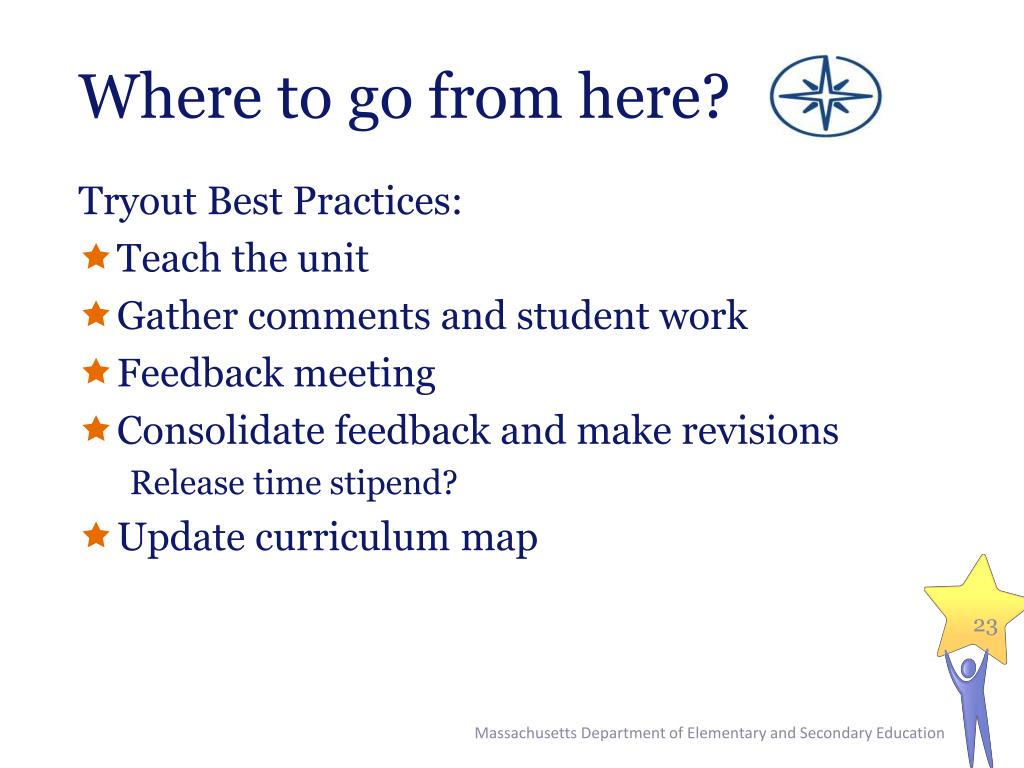 Where to go from here?

Tryout Best Practices:

Teach the unit

Gather comments and student work

Feedback meeting

Consolidate feedback and make revisions

Release time stipend?

Update curriculum map

23

Massachusetts Department of Elementary and Secondary Education